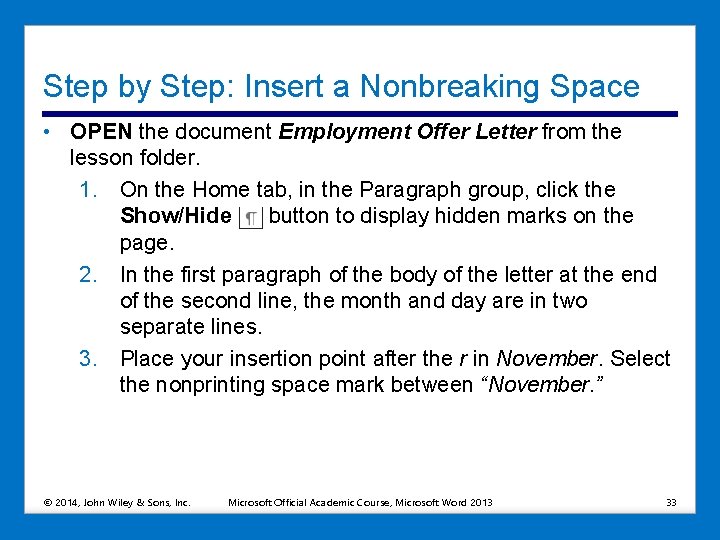 Step by Step: Insert a Nonbreaking Space

• OPEN the document Employment Offer Letter from the lesson folder.

1. On the Home tab, in the Paragraph group, click the Show/Hide ¶ button to display hidden marks on the page.
2. In the first paragraph of the body of the letter at the end of the second line, the month and day are in two separate lines.
3. Place your insertion point after the r in November. Select the nonprinting space mark between “November.”

© 2014, John Wiley & Sons, Inc. Microsoft Official Academic Course, Microsoft Word 2013 33